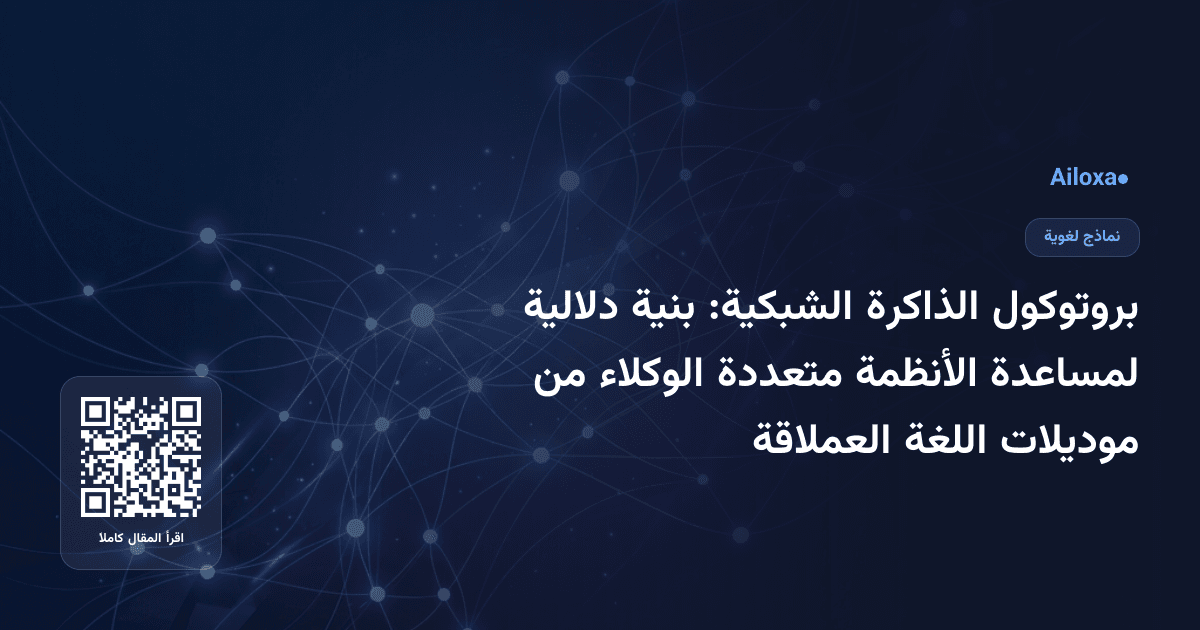 Ailoxa

نماذج لغوية

بروتوكول الذاكرة الشبكية: بنية دلالية لمساعدة الأنظمة متعددة الوكلاء من موديلات اللغة العملاقة

اقرأ المقال كاملا